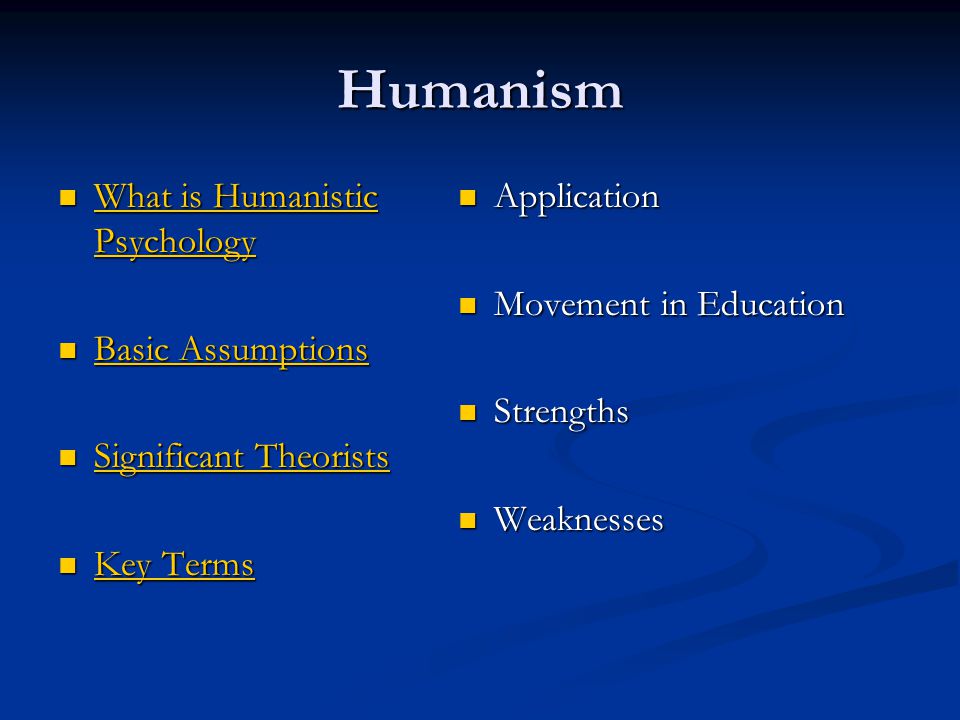 Humanism

- What is Humanistic Psychology
- Basic Assumptions
- Significant Theorists
- Key Terms

- Application
- Movement in Education
- Strengths
- Weaknesses